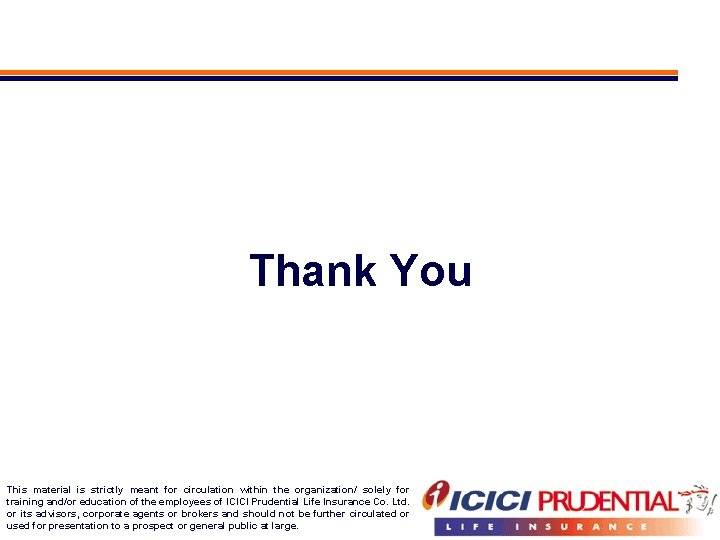 Thank You

This material is strictly meant for circulation within the organization/ solely for training and/or education of the employees of ICICI Prudential Life Insurance Co. Ltd. or its advisors, corporate agents or brokers and should not be further circulated or used for presentation to a prospect or general public at large.

ICICI PRUDENTIAL
LIFE INSURANCE